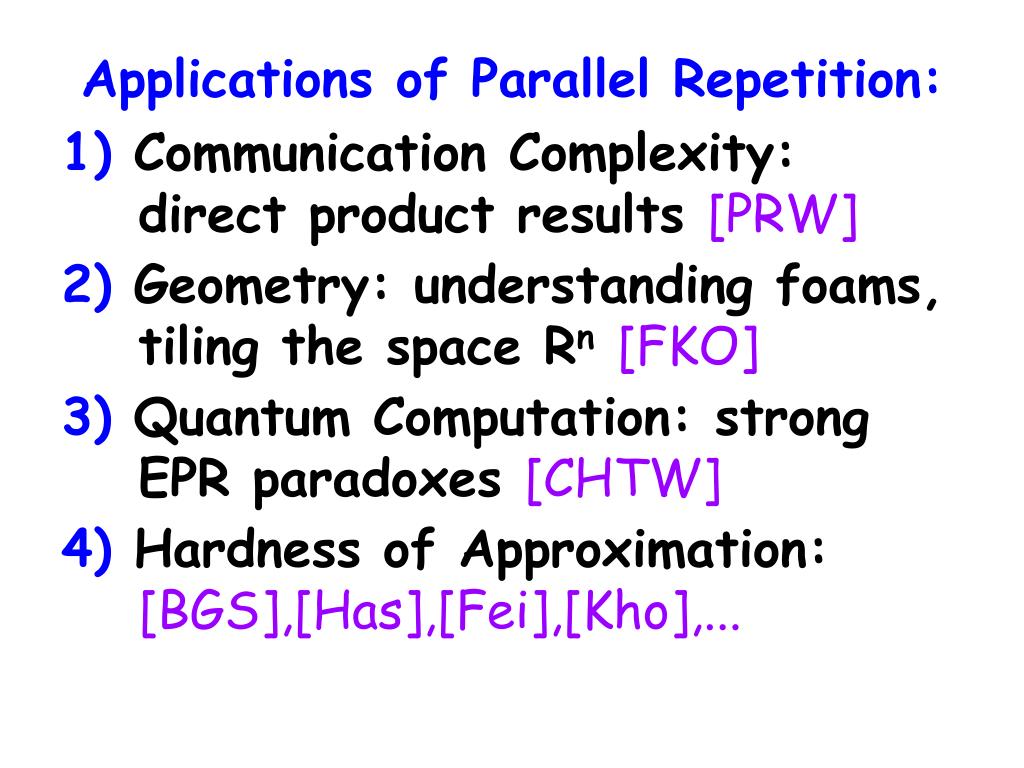 Applications of Parallel Repetition:

1) Communication Complexity: direct product results [PRW]

2) Geometry: understanding foams, tiling the space $R^n$ [FKO]

3) Quantum Computation: strong EPR paradoxes [CHTW]

4) Hardness of Approximation: [BGS],[Has],[Fei],[Kho],...